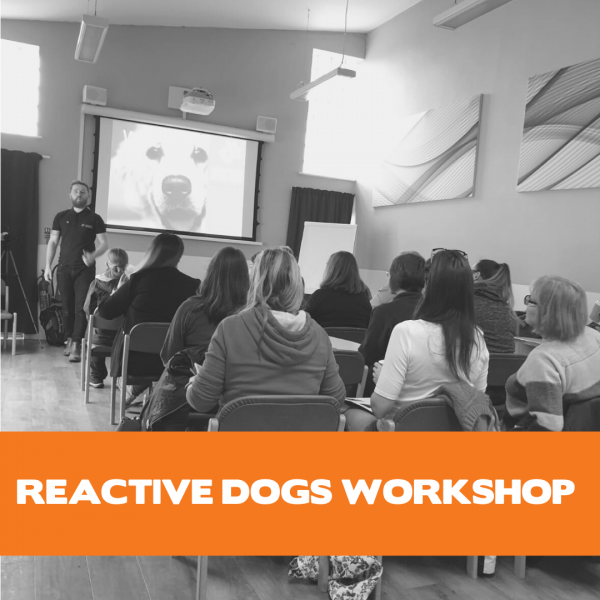 REACTIVE DOGS WORKSHOP